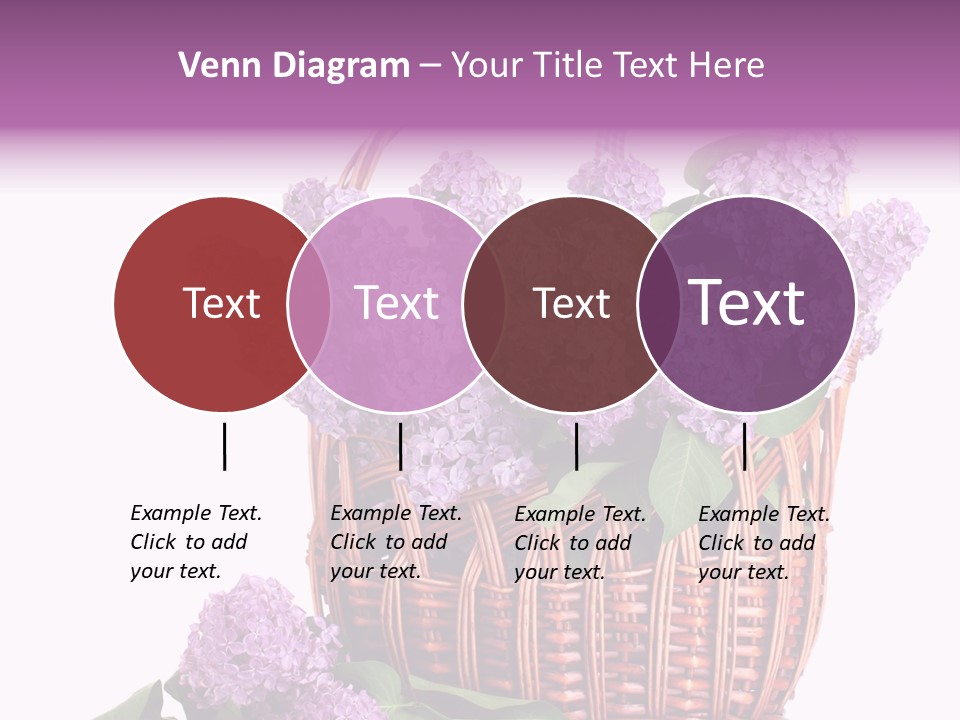 Venn Diagram – Your Title Text Here

Text

Text

Text

Text

Example Text. Click to add your text.

Example Text. Click to add your text.

Example Text. Click to add your text.

Example Text. Click to add your text.